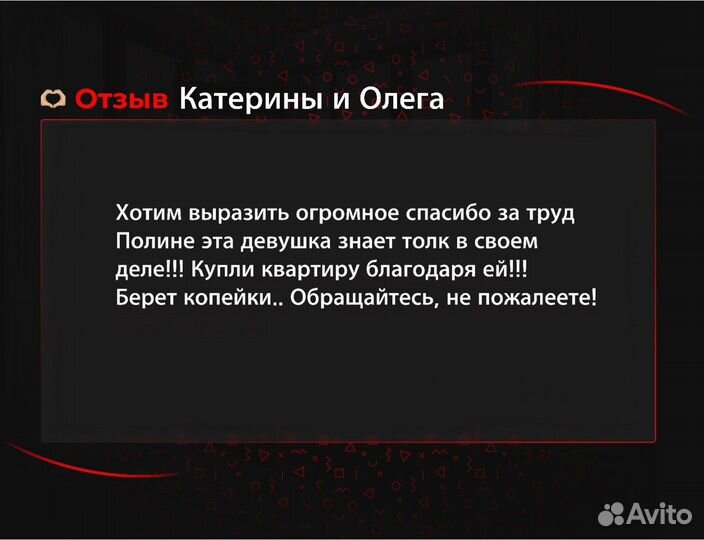 Отзыв Катерины и Олега

Хотим выразить огромное спасибо за труд Полине эта девушка знает толк в своем деле!!! Купли квартиру благодаря ей!!! Берет копейки.. Обращайтесь, не пожалеете!

Avito